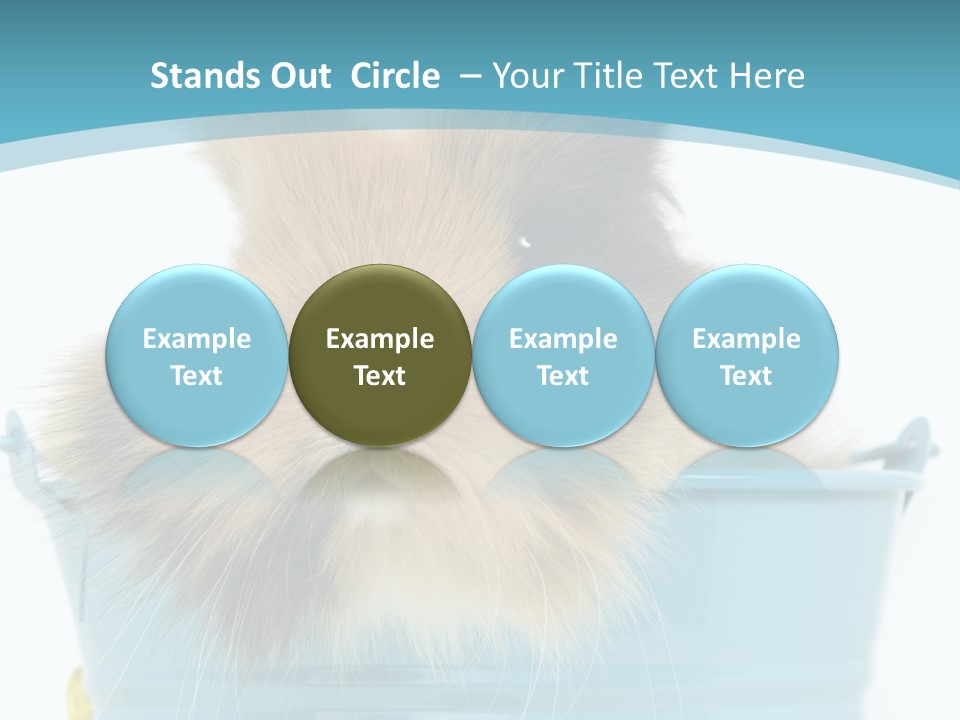 Stands Out Circle – Your Title Text Here

Example Text

Example Text

Example Text

Example Text